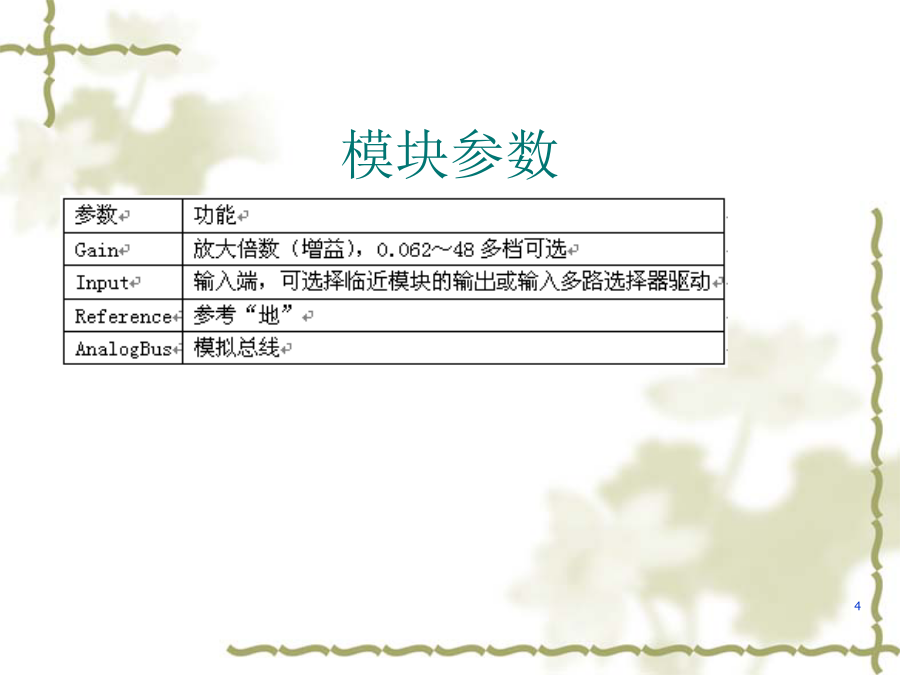 模块参数

| 参数 | 功能 |
|---|---|
| Gain | 放大倍数（增益），0.062～48 多档可选 |
| Input | 输入端，可选择临近模块的输出或输入多路选择器驱动 |
| Reference | 参考“地” |
| AnalogBus | 模拟总线 |

4